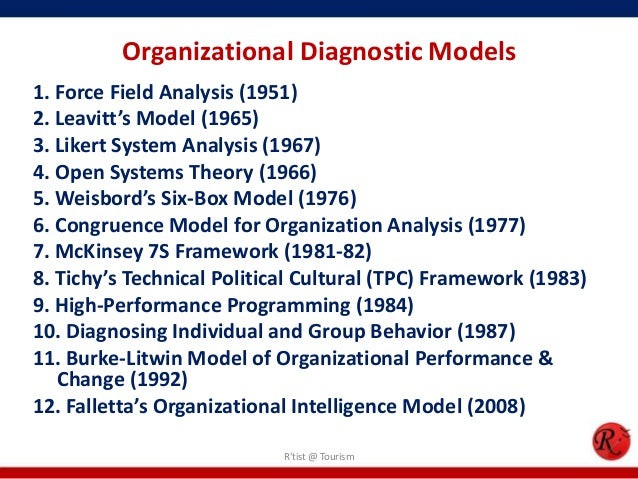 Organizational Diagnostic Models

1. Force Field Analysis (1951)
2. Leavitt's Model (1965)
3. Likert System Analysis (1967)
4. Open Systems Theory (1966)
5. Weisbord's Six-Box Model (1976)
6. Congruence Model for Organization Analysis (1977)
7. McKinsey 7S Framework (1981-82)
8. Tichy's Technical Political Cultural (TPC) Framework (1983)
9. High-Performance Programming (1984)
10. Diagnosing Individual and Group Behavior (1987)
11. Burke-Litwin Model of Organizational Performance & Change (1992)
12. Falletta's Organizational Intelligence Model (2008)

R'tist @ Tourism

R